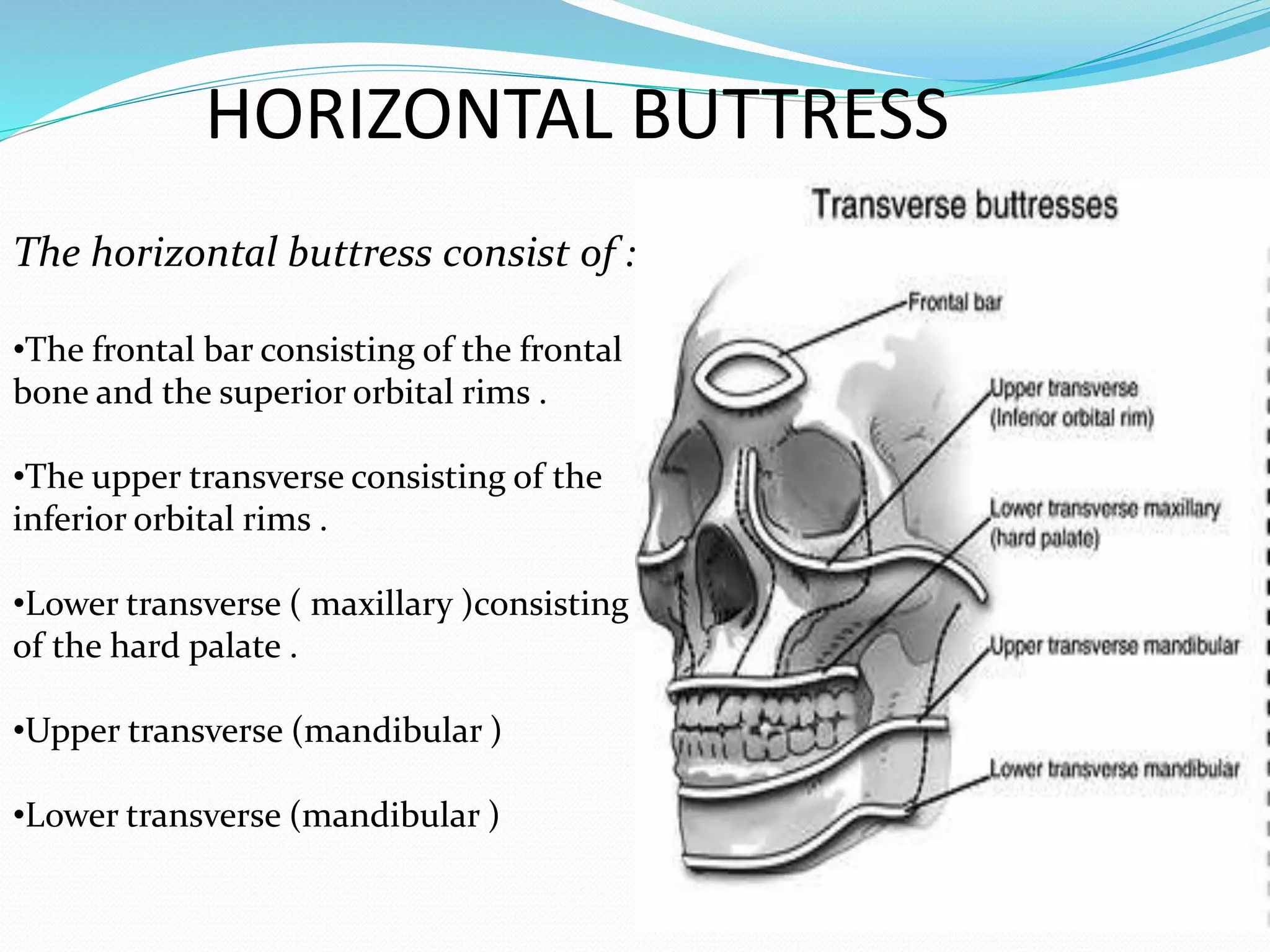 HORIZONTAL BUTTRESS

The horizontal buttress consist of :

•The frontal bar consisting of the frontal bone and the superior orbital rims .

•The upper transverse consisting of the inferior orbital rims .

•Lower transverse ( maxillary )consisting of the hard palate .

•Upper transverse (mandibular )

•Lower transverse (mandibular )

Transverse buttresses

Frontal bar

Upper transverse (Inferior orbital rim)

Lower transverse maxillary (hard palate)

Upper transverse mandibular

Lower transverse mandibular